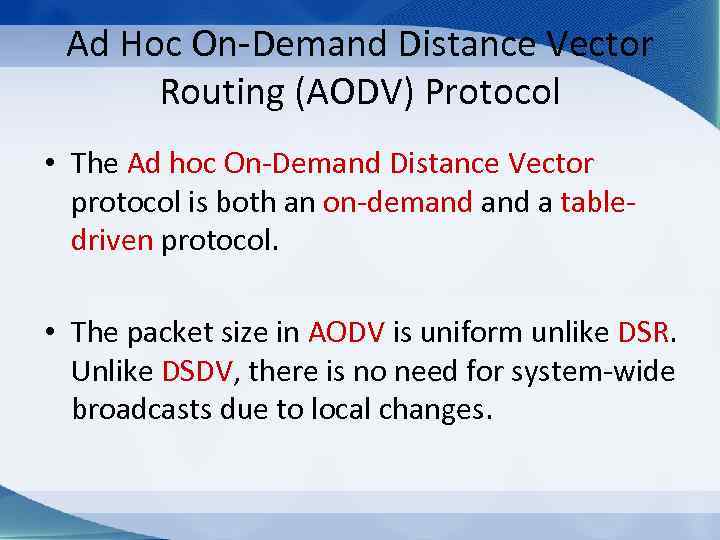 Ad Hoc On-Demand Distance Vector Routing (AODV) Protocol

• The Ad hoc On-Demand Distance Vector protocol is both an on-demand and a table-driven protocol.

• The packet size in AODV is uniform unlike DSR. Unlike DSDV, there is no need for system-wide broadcasts due to local changes.